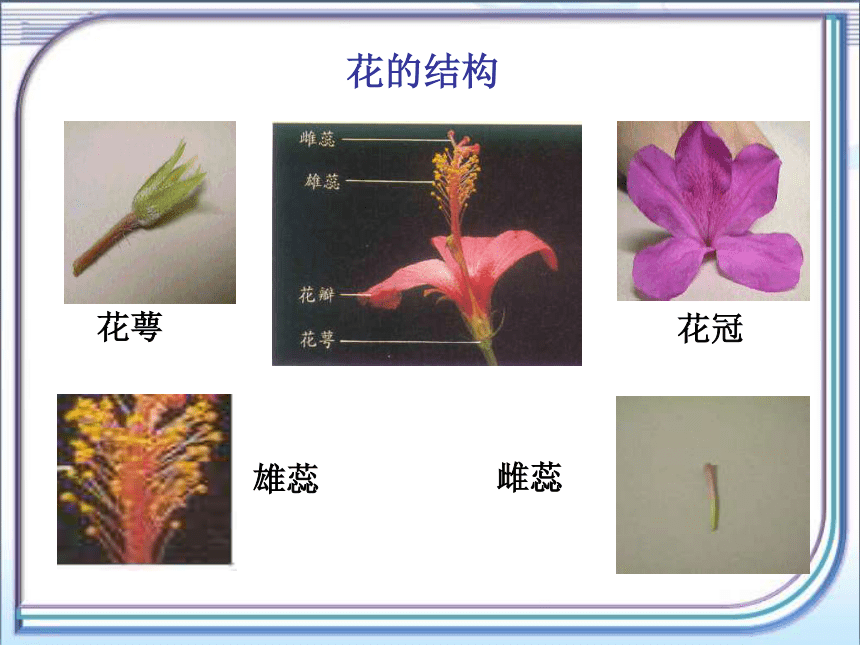 花的结构

雌蕊

雄蕊

花瓣

花萼

花萼

花冠

雄蕊

雌蕊